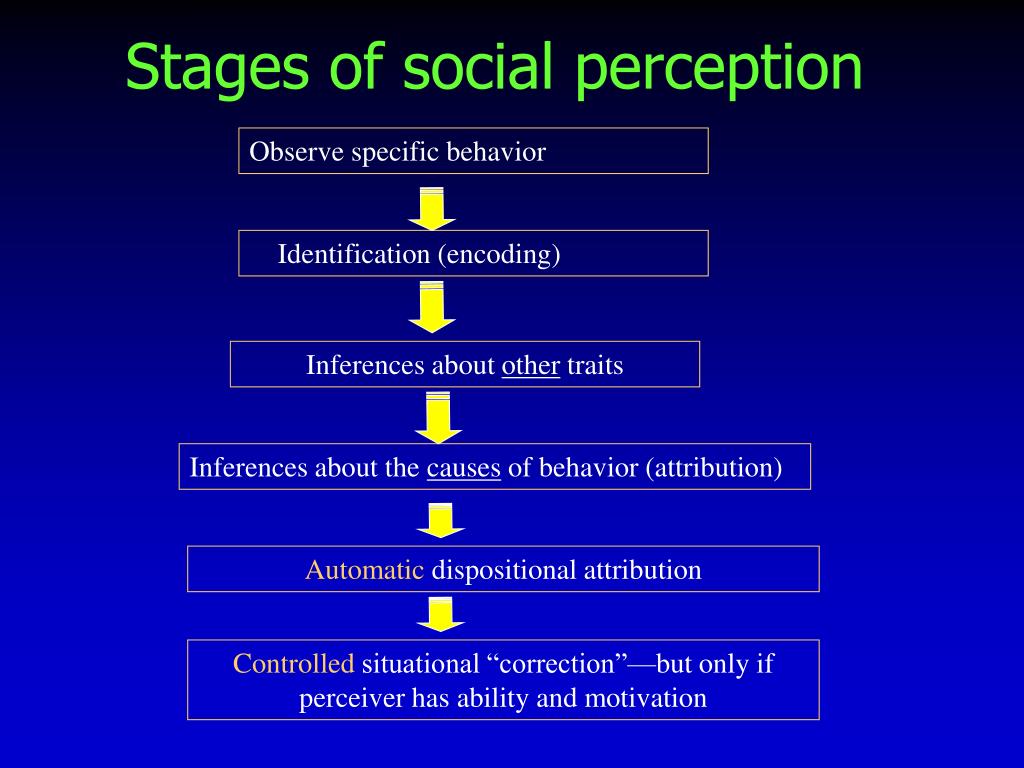 Stages of social perception

Observe specific behavior

Identification (encoding)

Inferences about other traits

Inferences about the causes of behavior (attribution)

Automatic dispositional attribution

Controlled situational “correction”—but only if perceiver has ability and motivation